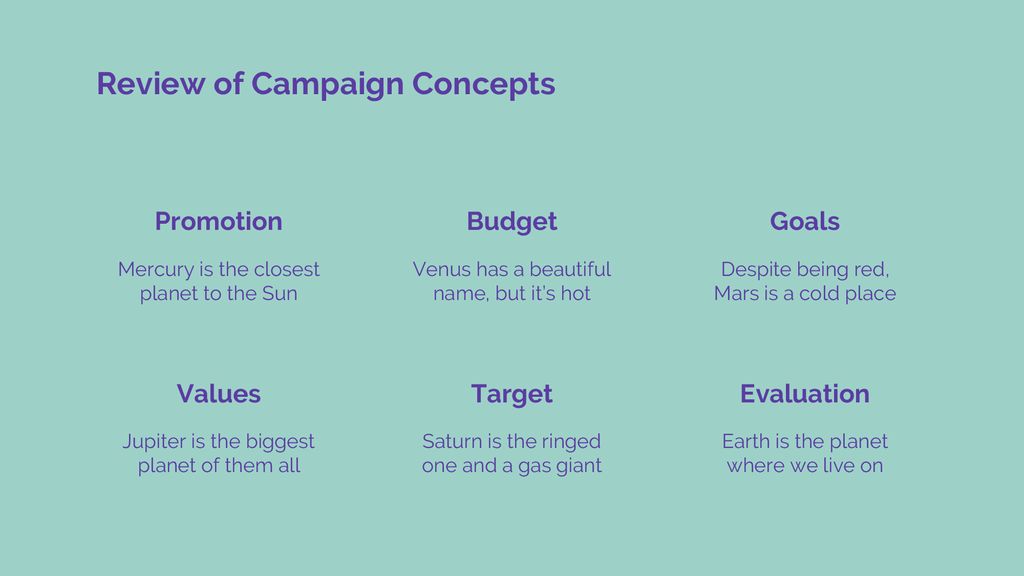 Review of Campaign Concepts

Promotion

Mercury is the closest planet to the Sun

Budget

Venus has a beautiful name, but it's hot

Goals

Despite being red, Mars is a cold place

Values

Jupiter is the biggest planet of them all

Target

Saturn is the ringed one and a gas giant

Evaluation

Earth is the planet where we live on